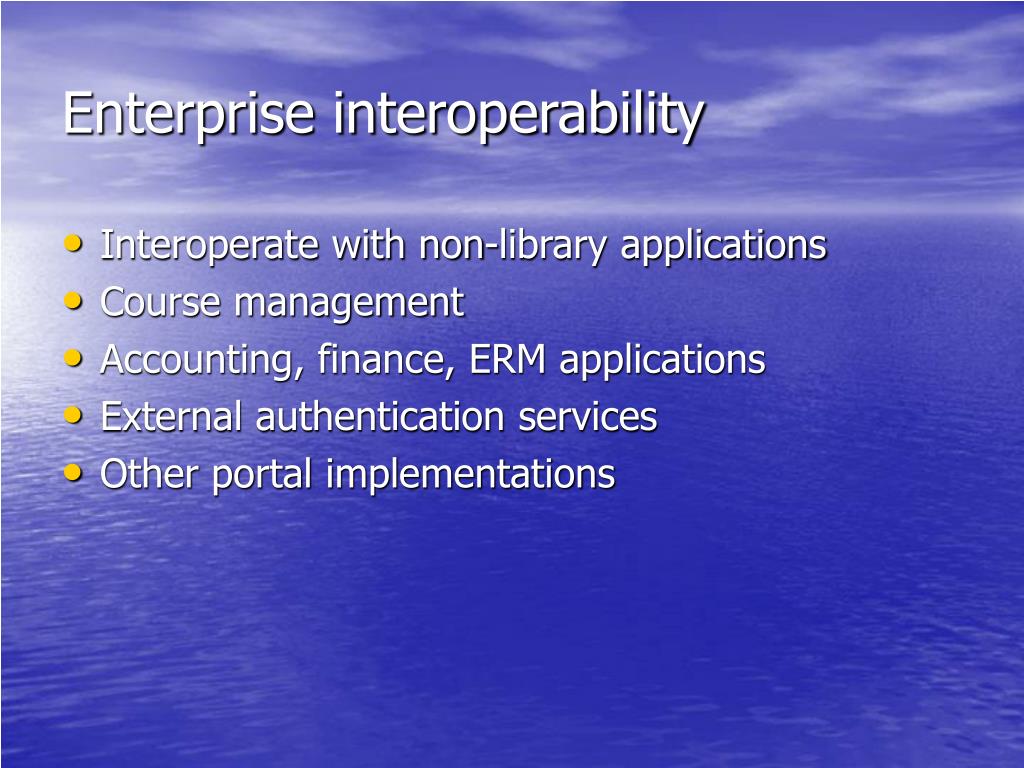 Enterprise interoperability

• Interoperate with non-library applications
• Course management
• Accounting, finance, ERM applications
• External authentication services
• Other portal implementations